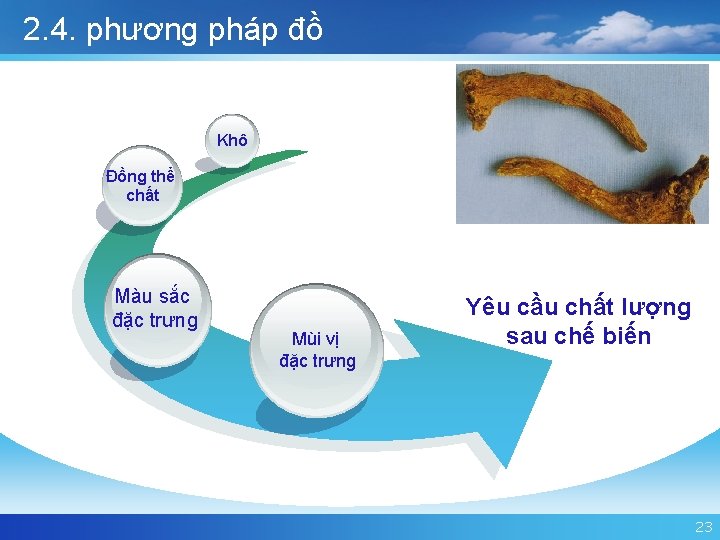 2.4. phương pháp đồ

Khô

Đồng thể chất

Màu sắc đặc trưng

Mùi vị đặc trưng

Yêu cầu chất lượng sau chế biến

23